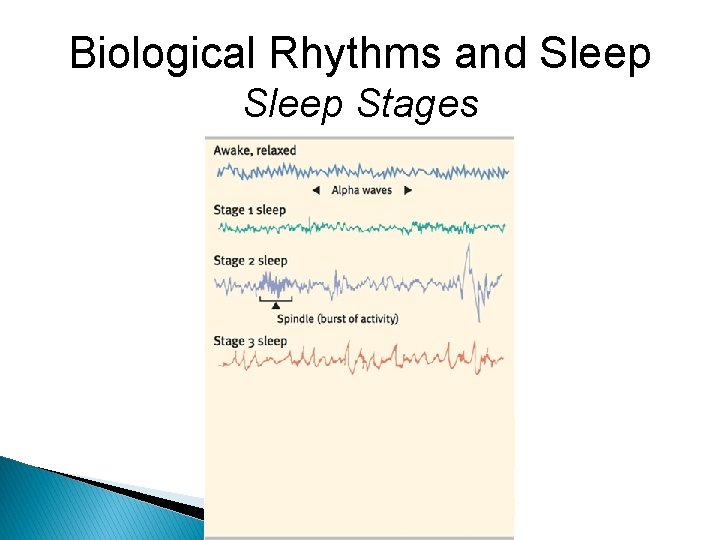 Biological Rhythms and Sleep
Sleep Stages

Awake, relaxed

◄ Alpha waves ►

Stage 1 sleep

Stage 2 sleep

Spindle (burst of activity)

Stage 3 sleep